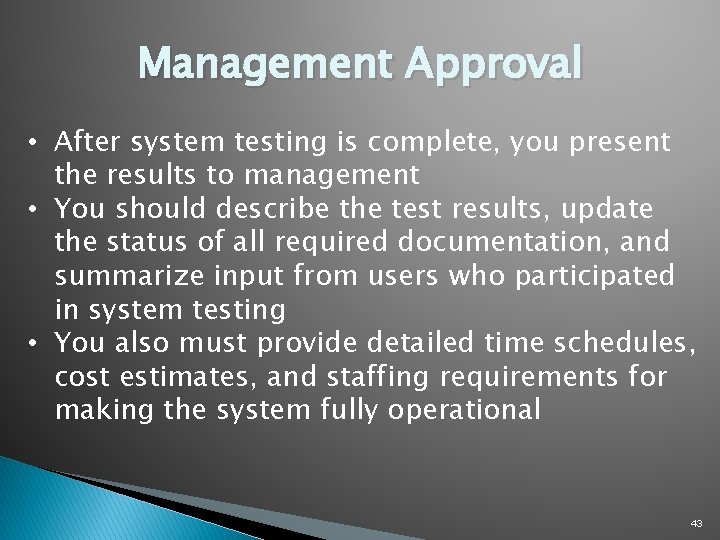 Management Approval

• After system testing is complete, you present the results to management
• You should describe the test results, update the status of all required documentation, and summarize input from users who participated in system testing
• You also must provide detailed time schedules, cost estimates, and staffing requirements for making the system fully operational

43